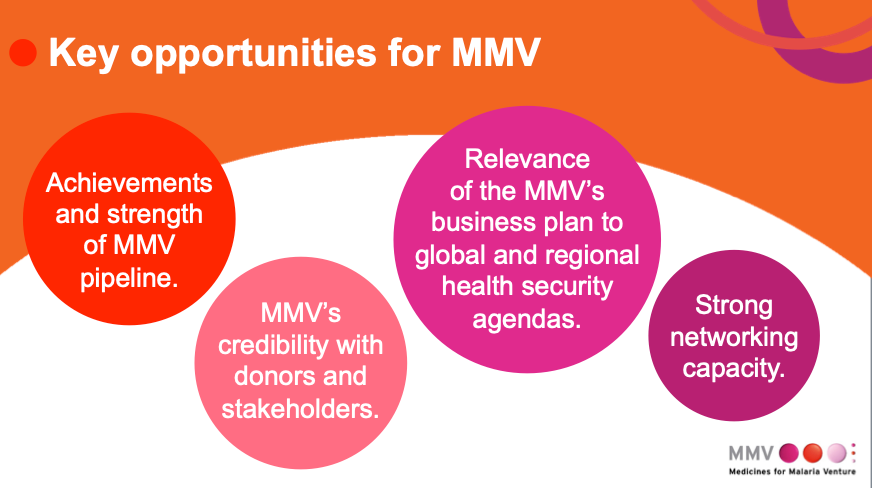 Key opportunities for MMV

Achievements and strength of MMV pipeline.

MMV's credibility with donors and stakeholders.

Relevance of the MMV's business plan to global and regional health security agendas.

Strong networking capacity.

MMV
Medicines for Malaria Venture